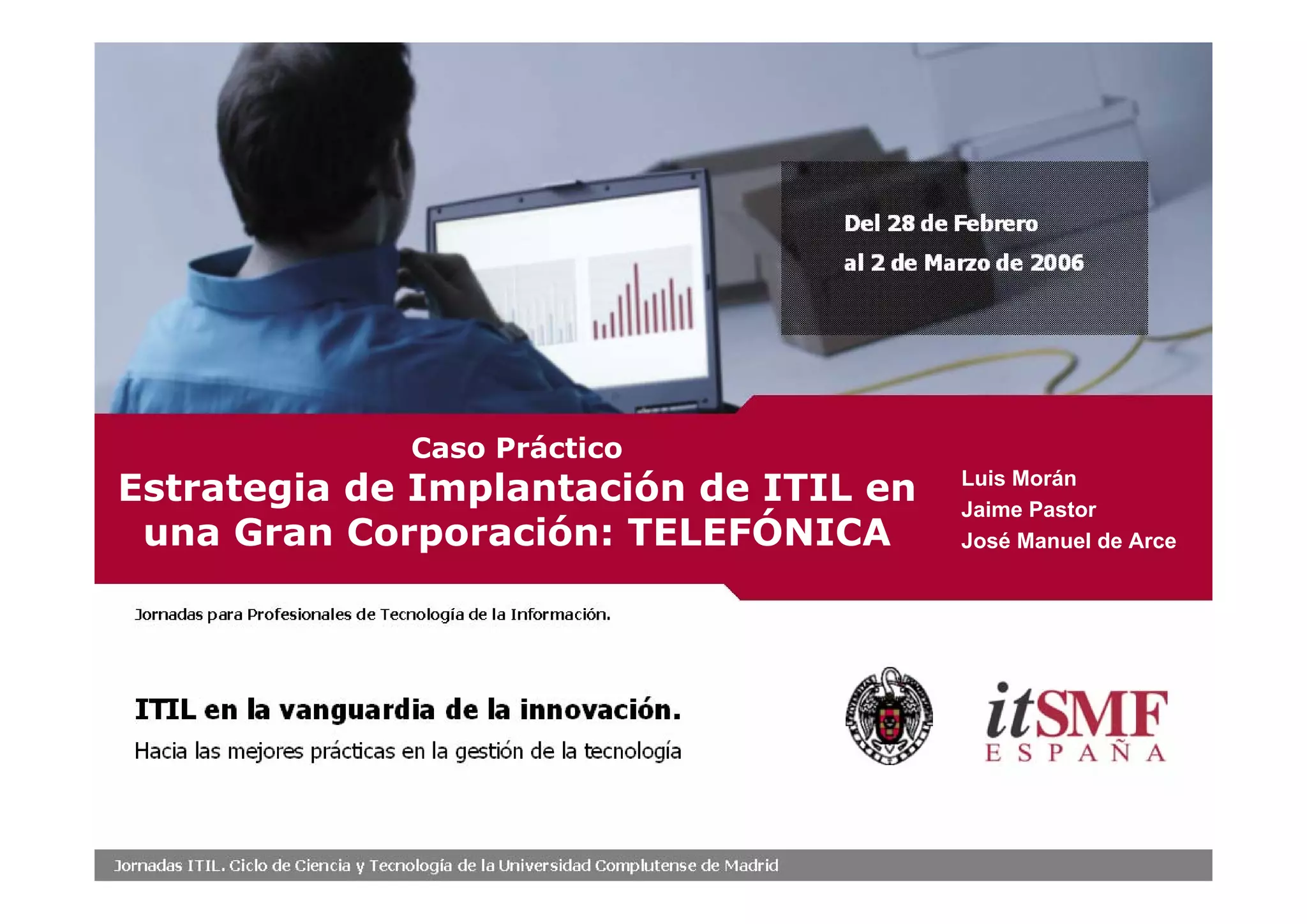 Del 28 de Febrero
al 2 de Marzo de 2006

Caso Práctico
Estrategia de Implantación de ITIL en una Gran Corporación: TELEFÓNICA

Luis Morán
Jaime Pastor
José Manuel de Arce

Jornadas para Profesionales de Tecnología de la Información.

ITIL en la vanguardia de la innovación.
Hacia las mejores prácticas en la gestión de la tecnología

itSMF
ESPAÑA

Jornadas ITIL. Ciclo de Ciencia y Tecnología de la Universidad Complutense de Madrid